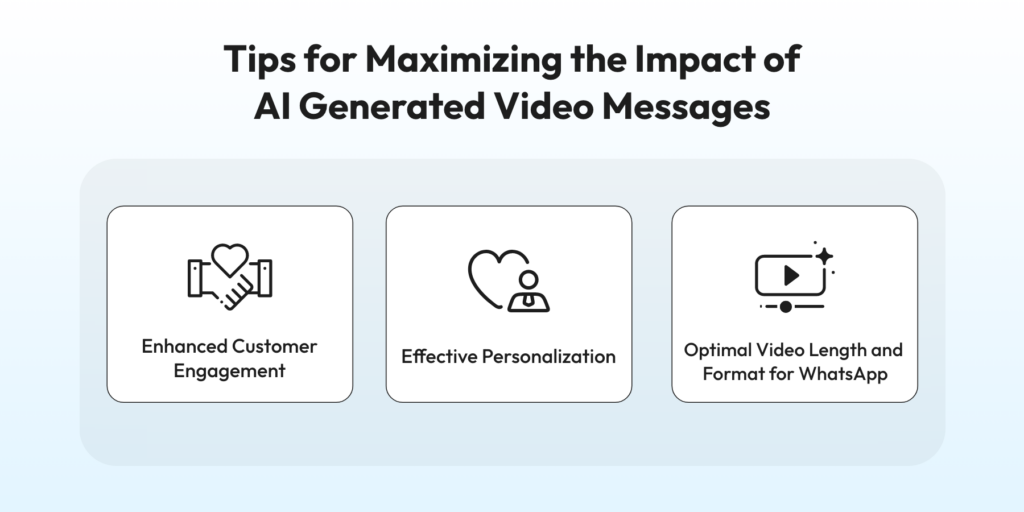 Tips for Maximizing the Impact of AI Generated Video Messages

Enhanced Customer Engagement

Effective Personalization

Optimal Video Length and Format for WhatsApp